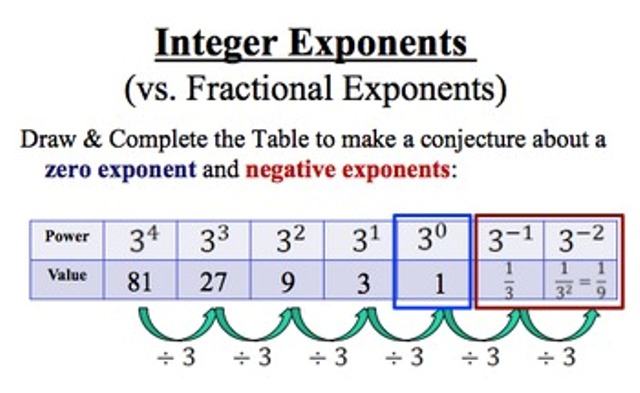 Integer Exponents

(vs. Fractional Exponents)

Draw & Complete the Table to make a conjecture about a zero exponent and negative exponents:

| Power | $3^4$ | $3^3$ | $3^2$ | $3^1$ | $3^0$ | $3^{-1}$ | $3^{-2}$ |
|---|---|---|---|---|---|---|---|
| Value | 81 | 27 | 9 | 3 | 1 | $\frac{1}{3}$ | $\frac{1}{3^2} = \frac{1}{9}$ |

$\div 3$ $\div 3$ $\div 3$ $\div 3$ $\div 3$ $\div 3$